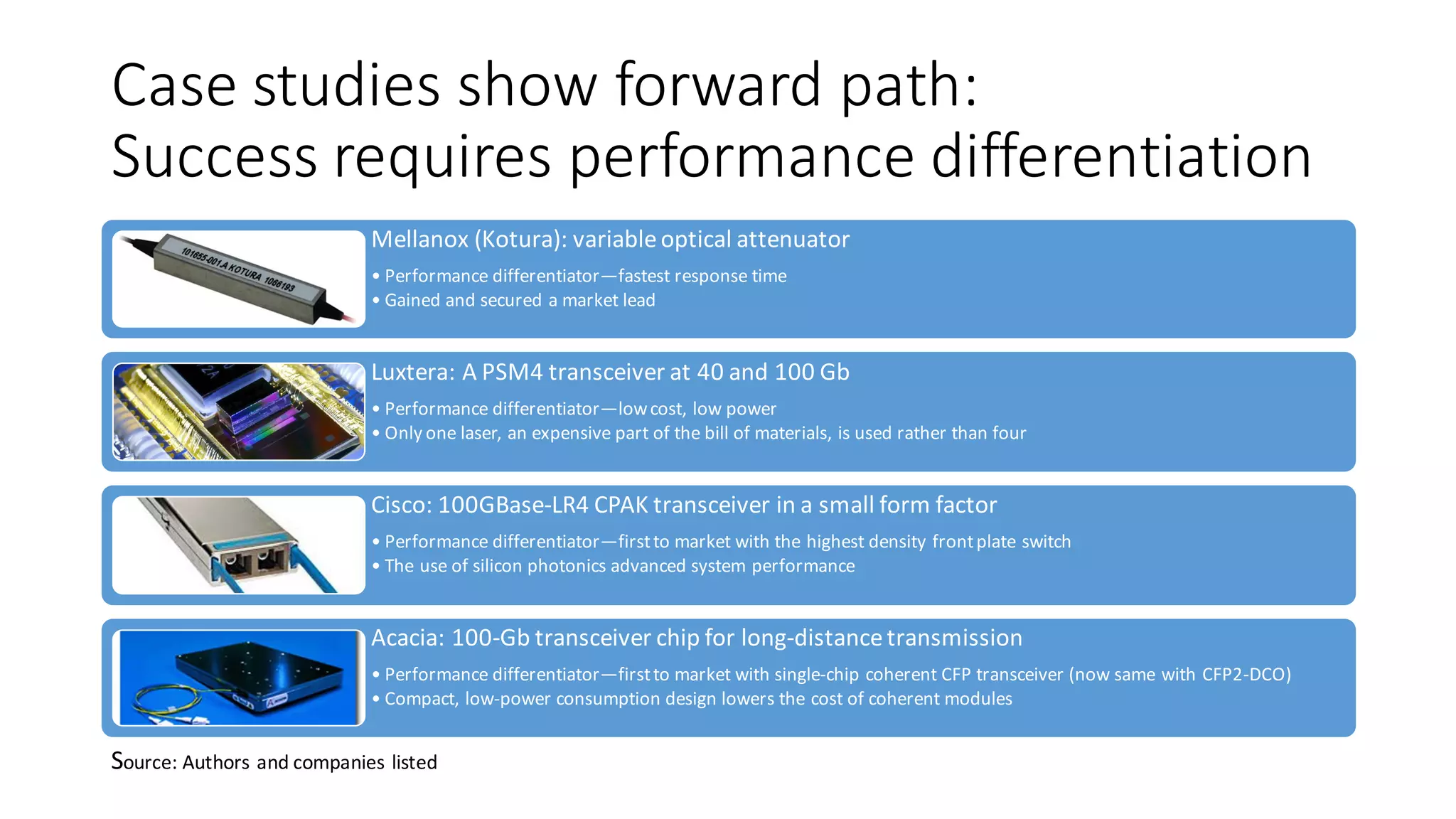 Case studies show forward path:
Success requires performance differentiation

101655-001.A KOTURA 1066193

Mellanox (Kotura): variable optical attenuator
• Performance differentiator—fastest response time
• Gained and secured a market lead

Luxtera: A PSM4 transceiver at 40 and 100 Gb
• Performance differentiator—low cost, low power
• Only one laser, an expensive part of the bill of materials, is used rather than four

Cisco: 100GBase-LR4 CPAK transceiver in a small form factor
• Performance differentiator—first to market with the highest density front plate switch
• The use of silicon photonics advanced system performance

Acacia: 100-Gb transceiver chip for long-distance transmission
• Performance differentiator—first to market with single-chip coherent CFP transceiver (now same with CFP2-DCO)
• Compact, low-power consumption design lowers the cost of coherent modules

Source: Authors and companies listed